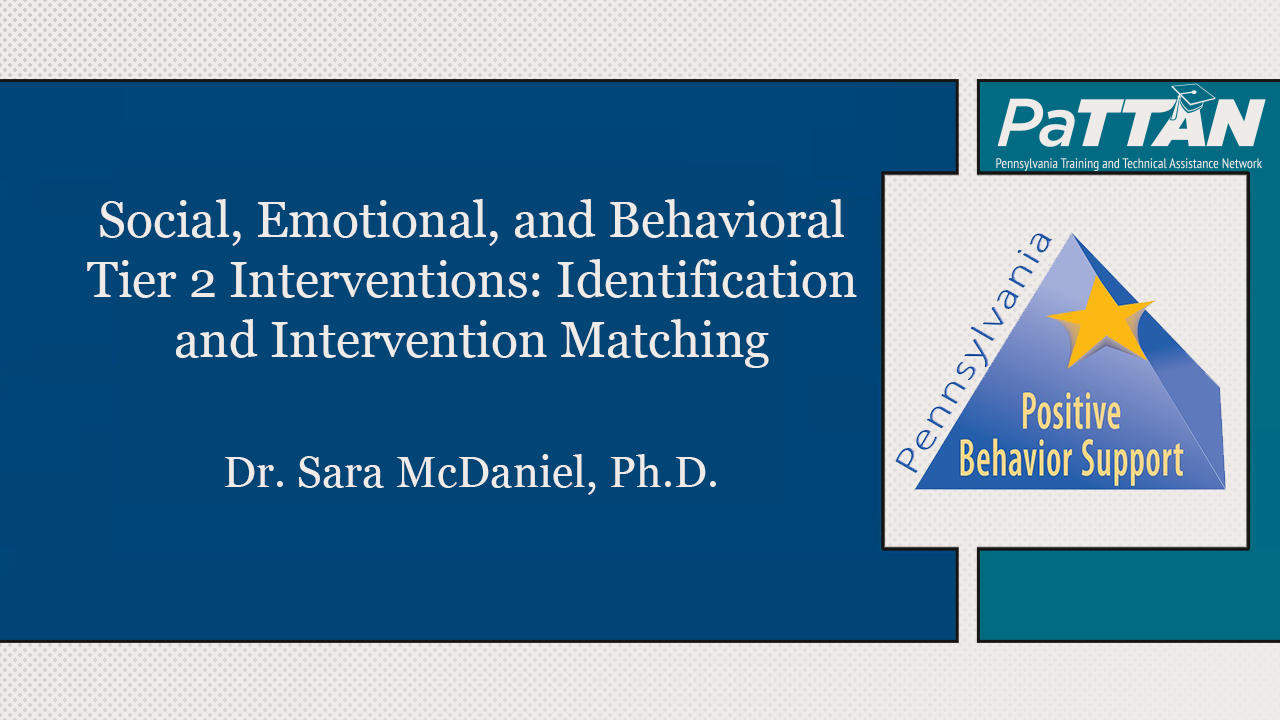 Social, Emotional, and Behavioral Tier 2 Interventions: Identification and Intervention Matching

Dr. Sara McDaniel, Ph.D.

PaTTAN
Pennsylvania Training and Technical Assistance Network

Pennsylvania
Positive Behavior Support